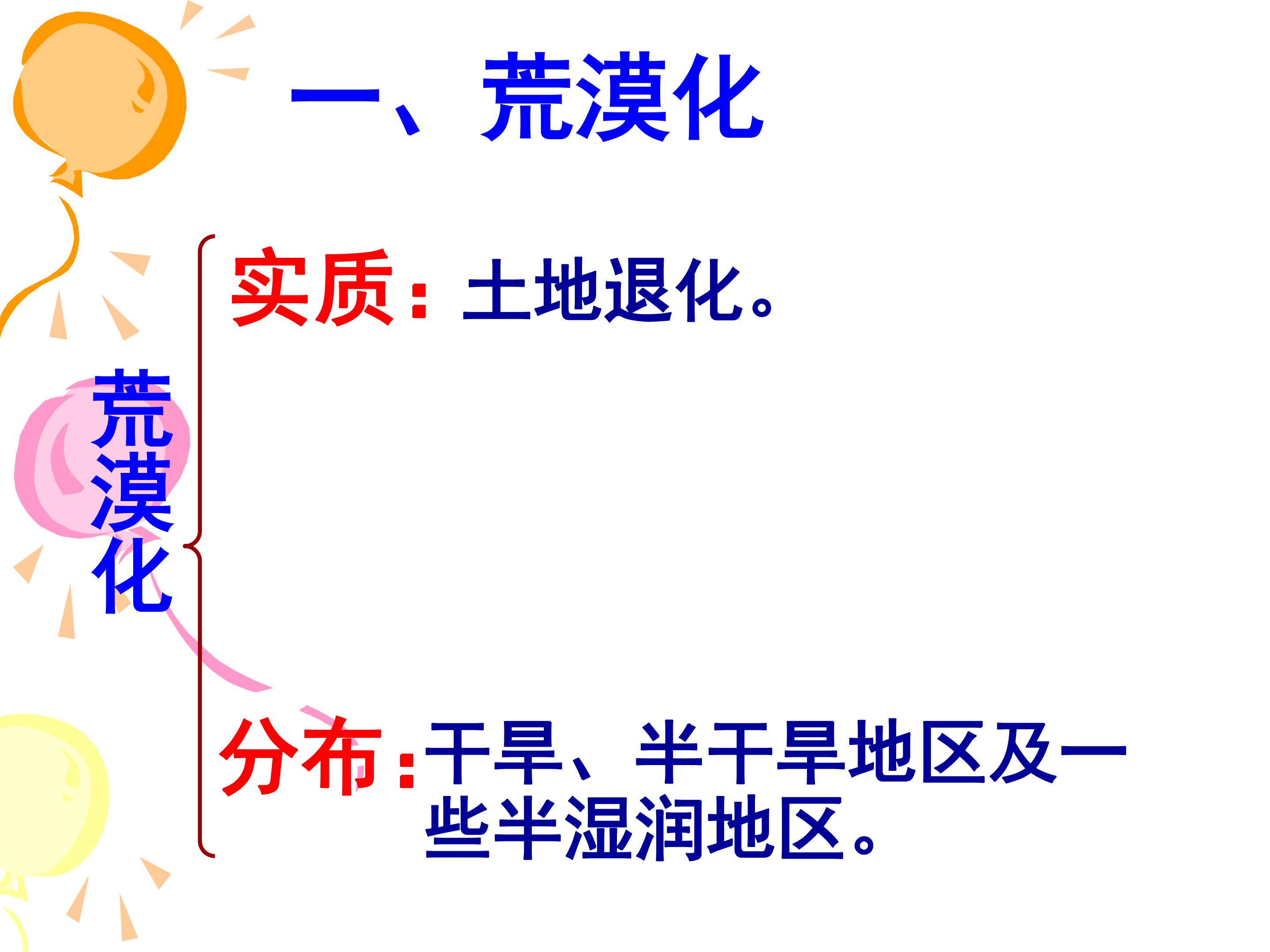 一、荒漠化

荒漠化

实质：土地退化。

分布：干旱、半干旱地区及一些半湿润地区。